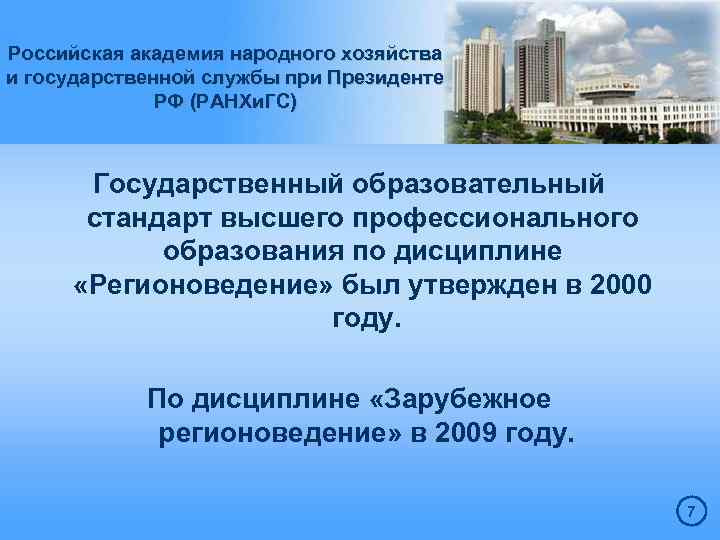 Российская академия народного хозяйства и государственной службы при Президенте РФ (РАНХиГС)

Государственный образовательный стандарт высшего профессионального образования по дисциплине «Регионоведение» был утвержден в 2000 году.

По дисциплине «Зарубежное регионоведение» в 2009 году.

7